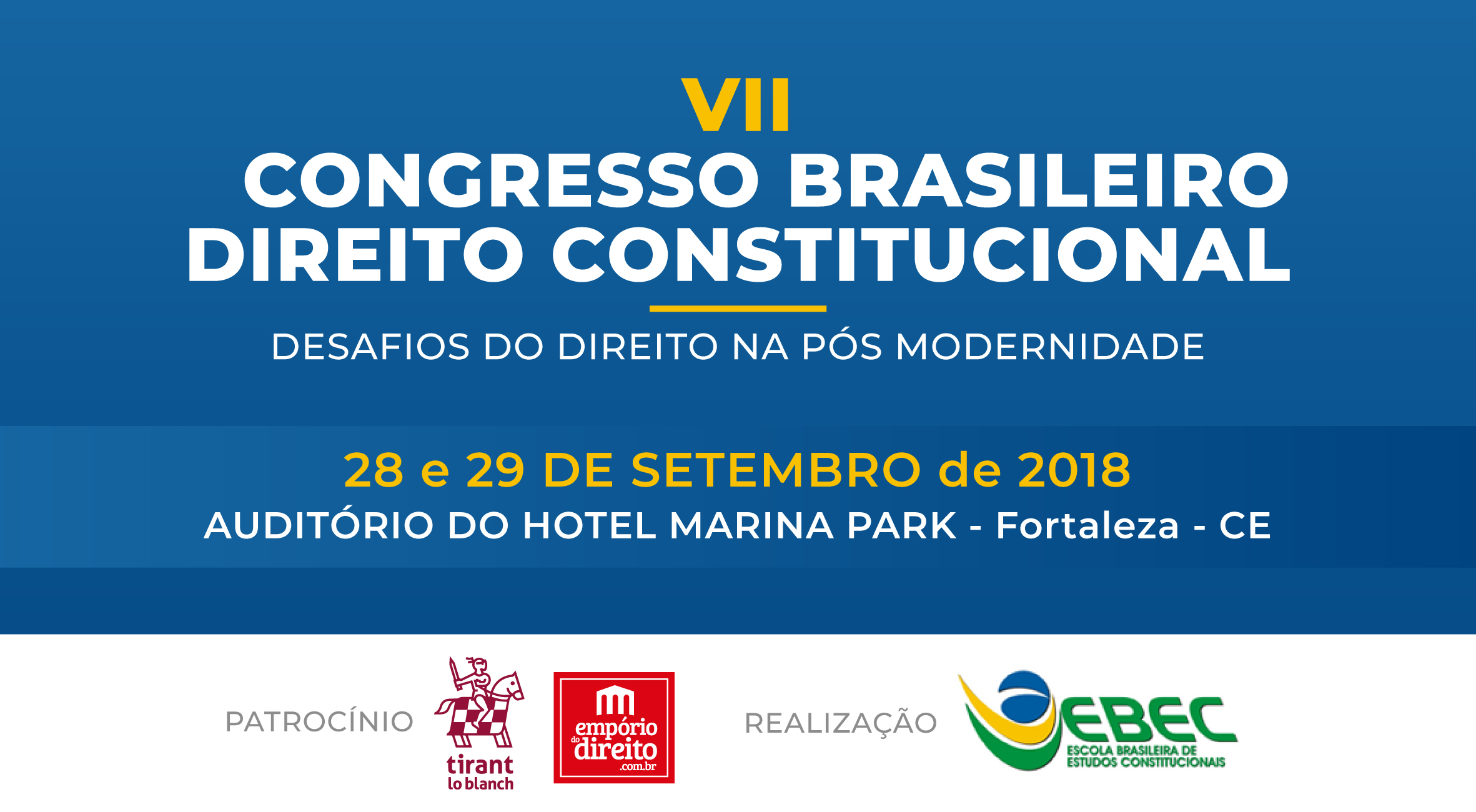 VII
CONGRESSO BRASILEIRO
DIREITO CONSTITUCIONAL

DESAFIOS DO DIREITO NA PÓS MODERNIDADE

28 e 29 DE SETEMBRO de 2018
AUDITÓRIO DO HOTEL MARINA PARK - Fortaleza - CE

PATROCÍNIO

tirant lo blanch

empório do direito .com.br

REALIZAÇÃO

EBEC
ESCOLA BRASILEIRA DE ESTUDOS CONSTITUCIONAIS